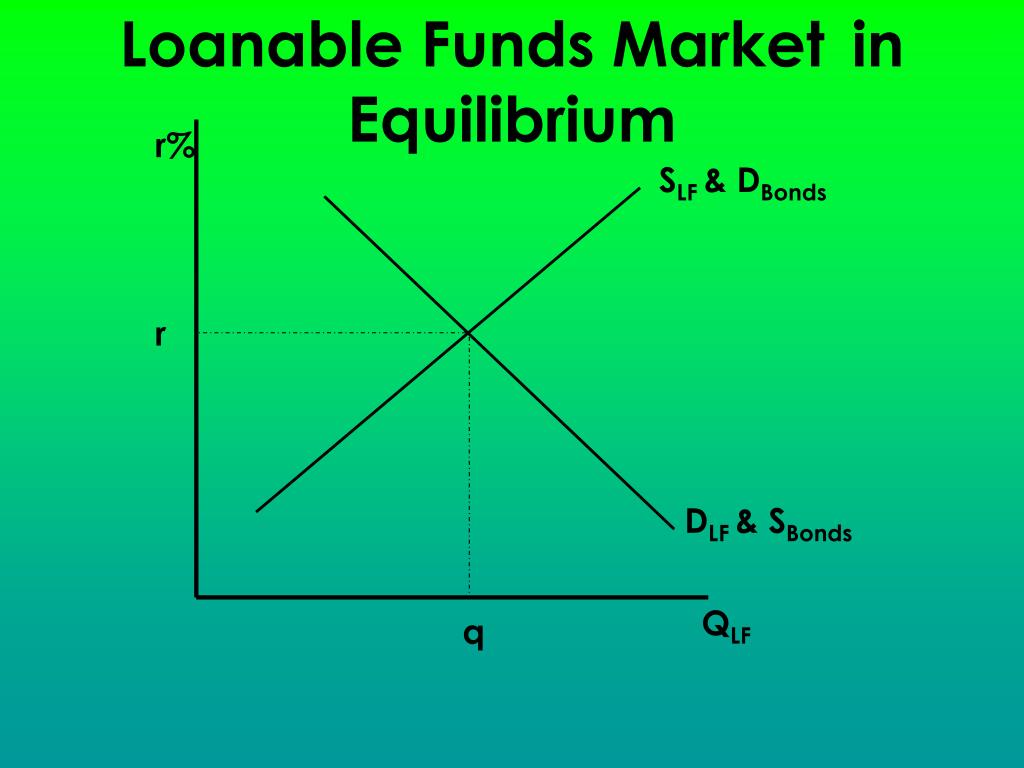 Loanable Funds Market in Equilibrium

r%

$S_{LF}$ & $D_{Bonds}$

r

$D_{LF}$ & $S_{Bonds}$

q

$Q_{LF}$